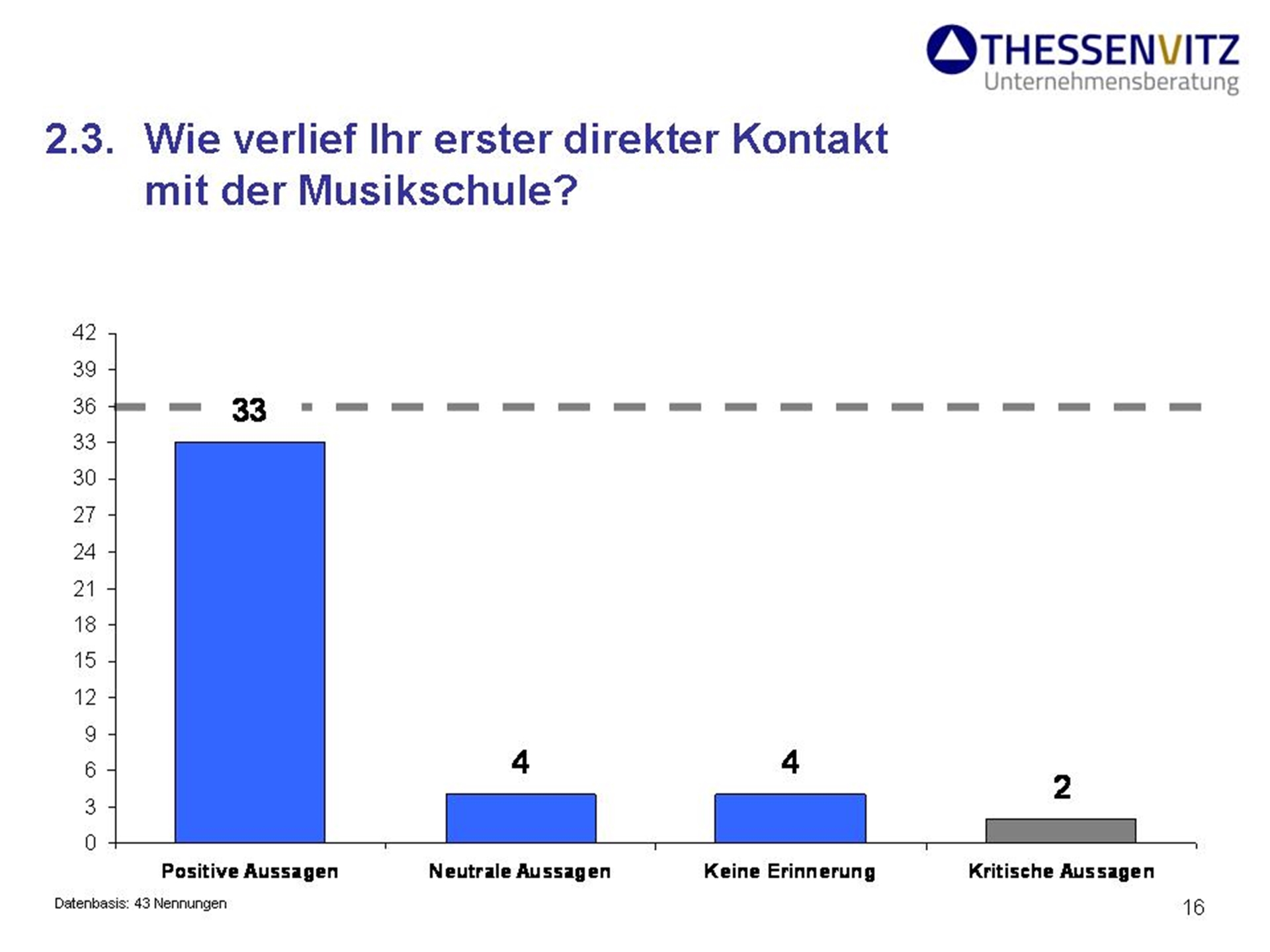 THESSENVITZ
Unternehmensberatung

2.3. Wie verlief Ihr erster direkter Kontakt mit der Musikschule?

42
39
36
33
30
27
24
21
18
15
12
9
6
3
0

33
4
4
2

Positive Aussagen
Neutrale Aussagen
Keine Erinnerung
Kritische Aussagen

Datenbasis: 43 Nennungen

16